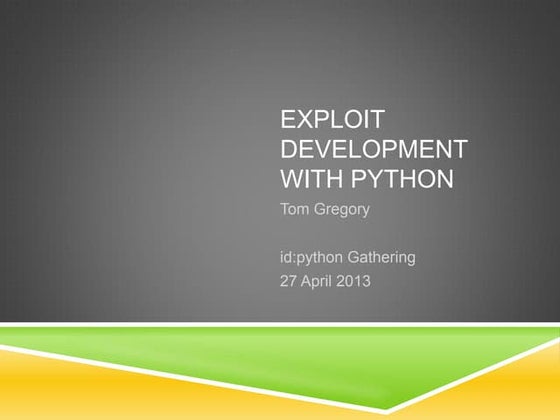 EXPLOIT DEVELOPMENT WITH PYTHON

Tom Gregory

id:python Gathering
27 April 2013